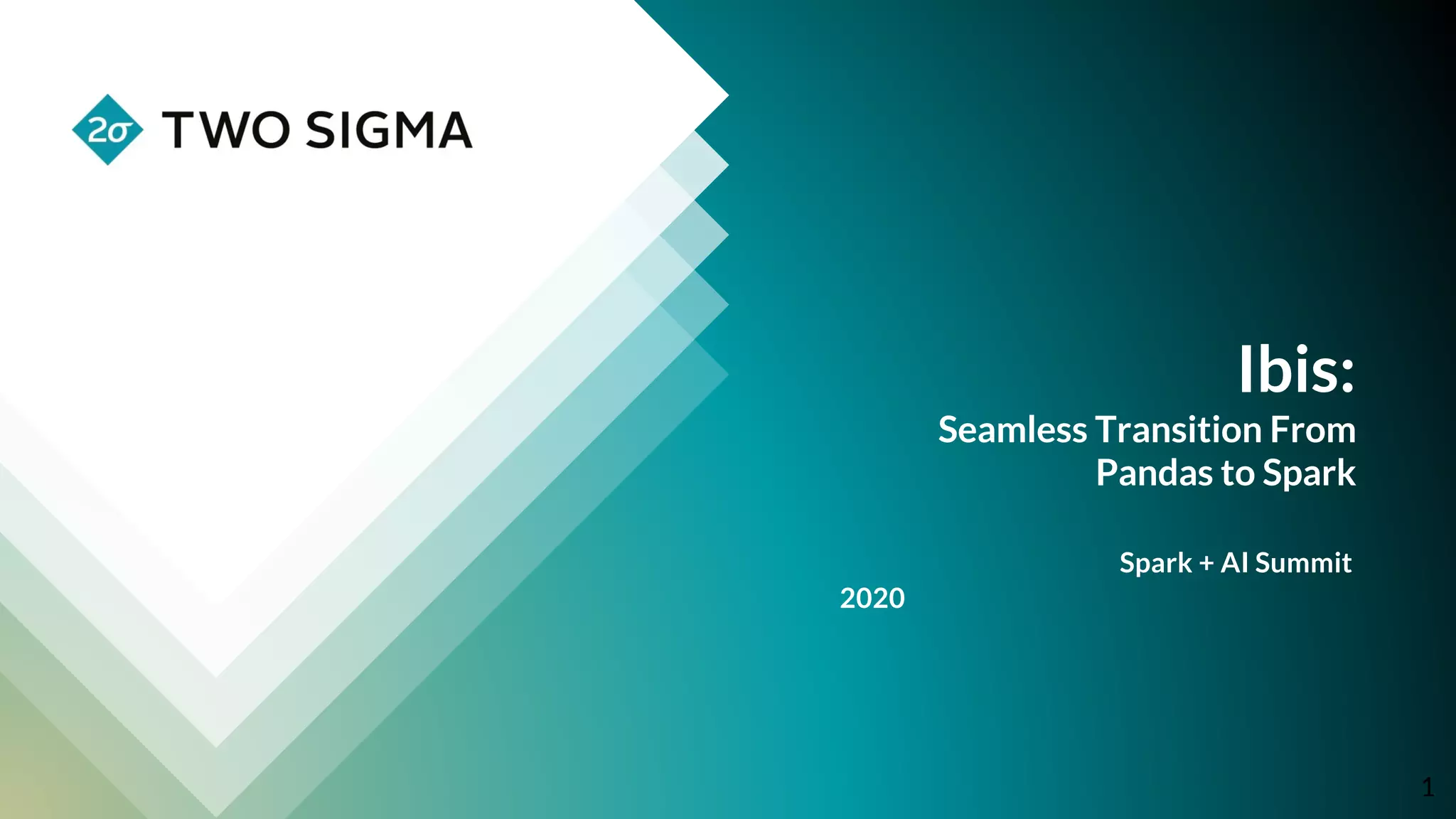 2σ TWO SIGMA

Ibis:
Seamless Transition From Pandas to Spark

Spark + AI Summit
2020

1